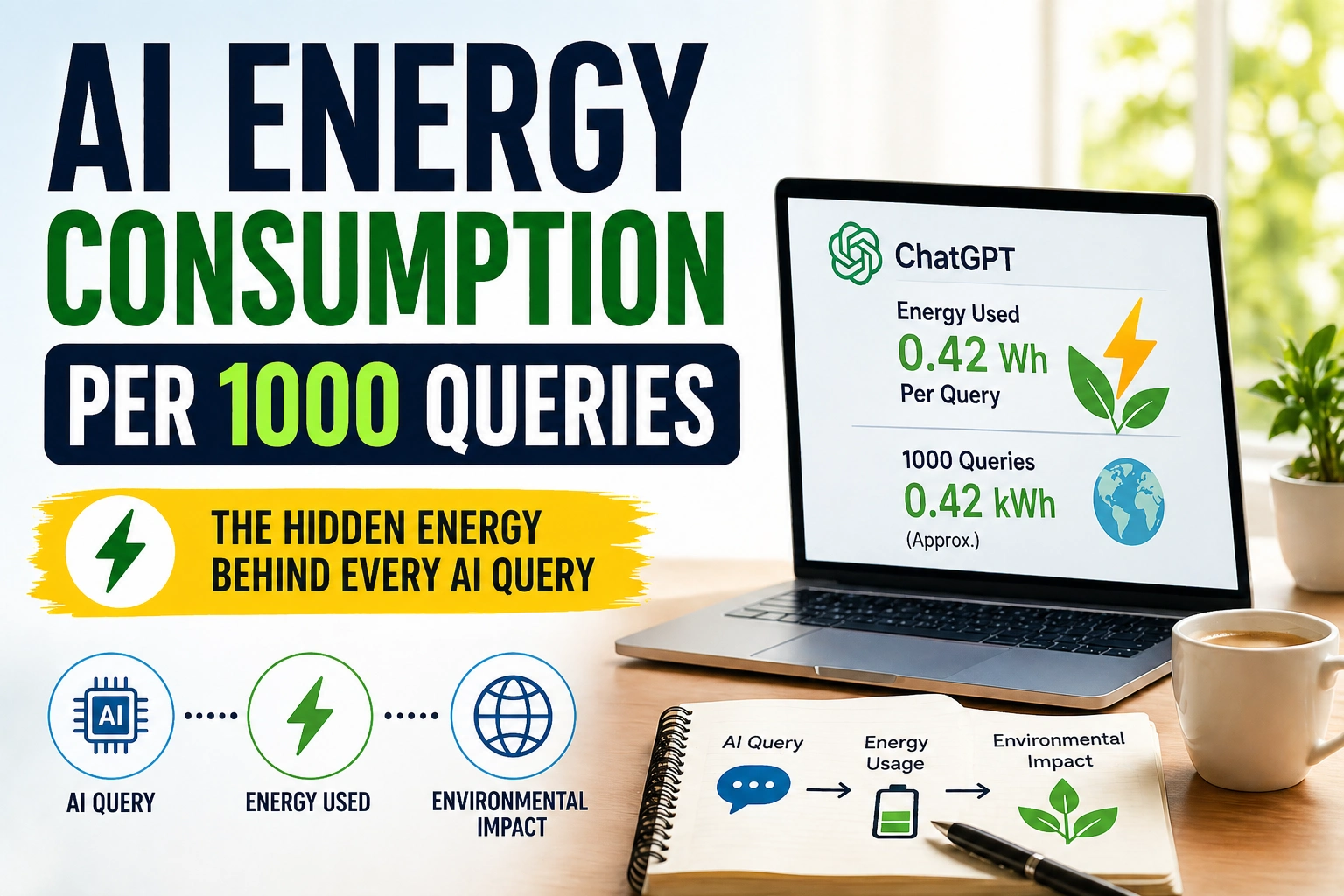 AI ENERGY CONSUMPTION

PER 1000 QUERIES

THE HIDDEN ENERGY BEHIND EVERY AI QUERY

AI

AI QUERY

ENERGY USED

ENVIRONMENTAL IMPACT

ChatGPT

Energy Used
0.42 Wh
Per Query

1000 Queries
0.42 kWh
(Approx.)

AI Query

Energy Usage

Environmental Impact